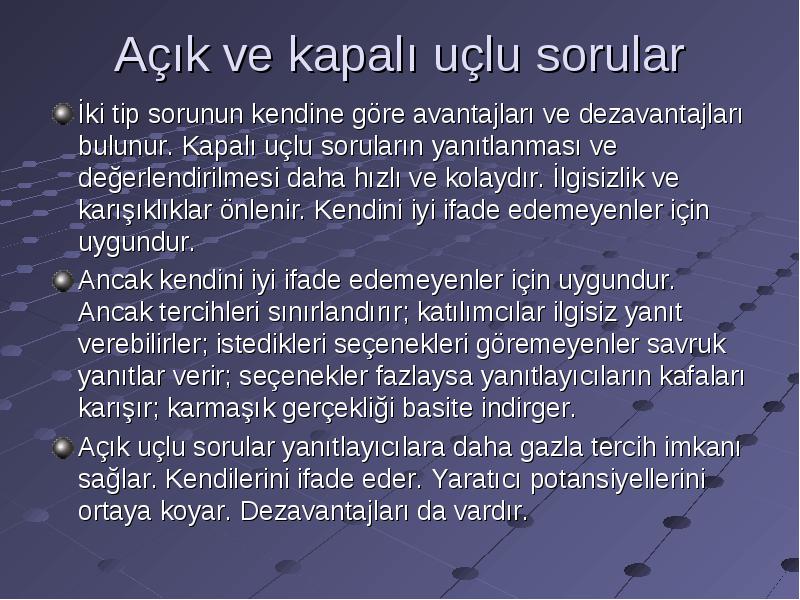 Açık ve kapalı uçlu sorular

İki tip sorunun kendine göre avantajları ve dezavantajları bulunur. Kapalı uçlu soruların yanıtlanması ve değerlendirilmesi daha hızlı ve kolaydır. İlgisizlik ve karışıklıklar önlenir. Kendini iyi ifade edemeyenler için uygundur.

Ancak kendini iyi ifade edemeyenler için uygundur. Ancak tercihleri sınırlandırır; katılımcılar ilgisiz yanıt verebilirler; istedikleri seçenekleri göremeyenler savruk yanıtlar verir; seçenekler fazlaysa yanıtlayıcıların kafaları karışır; karmaşık gerçekliği basite indirger.

Açık uçlu sorular yanıtlayıcılara daha gazla tercih imkanı sağlar. Kendilerini ifade eder. Yaratıcı potansiyellerini ortaya koyar. Dezavantajları da vardır.